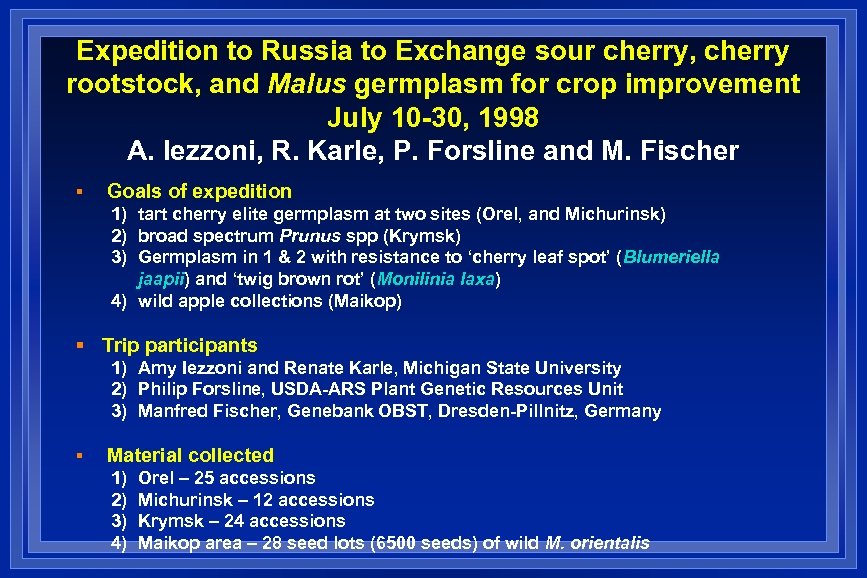 Expedition to Russia to Exchange sour cherry, cherry rootstock, and Malus germplasm for crop improvement
July 10-30, 1998
A. Iezzoni, R. Karle, P. Forsline and M. Fischer

▪ Goals of expedition
1) tart cherry elite germplasm at two sites (Orel, and Michurinsk)
2) broad spectrum Prunus spp (Krymsk)
3) Germplasm in 1 & 2 with resistance to 'cherry leaf spot' (Blumeriella jaapii) and 'twig brown rot' (Monilinia laxa)
4) wild apple collections (Maikop)

▪ Trip participants
1) Amy Iezzoni and Renate Karle, Michigan State University
2) Philip Forsline, USDA-ARS Plant Genetic Resources Unit
3) Manfred Fischer, Genebank OBST, Dresden-Pillnitz, Germany

▪ Material collected
1) Orel – 25 accessions
2) Michurinsk – 12 accessions
3) Krymsk – 24 accessions
4) Maikop area – 28 seed lots (6500 seeds) of wild M. orientalis